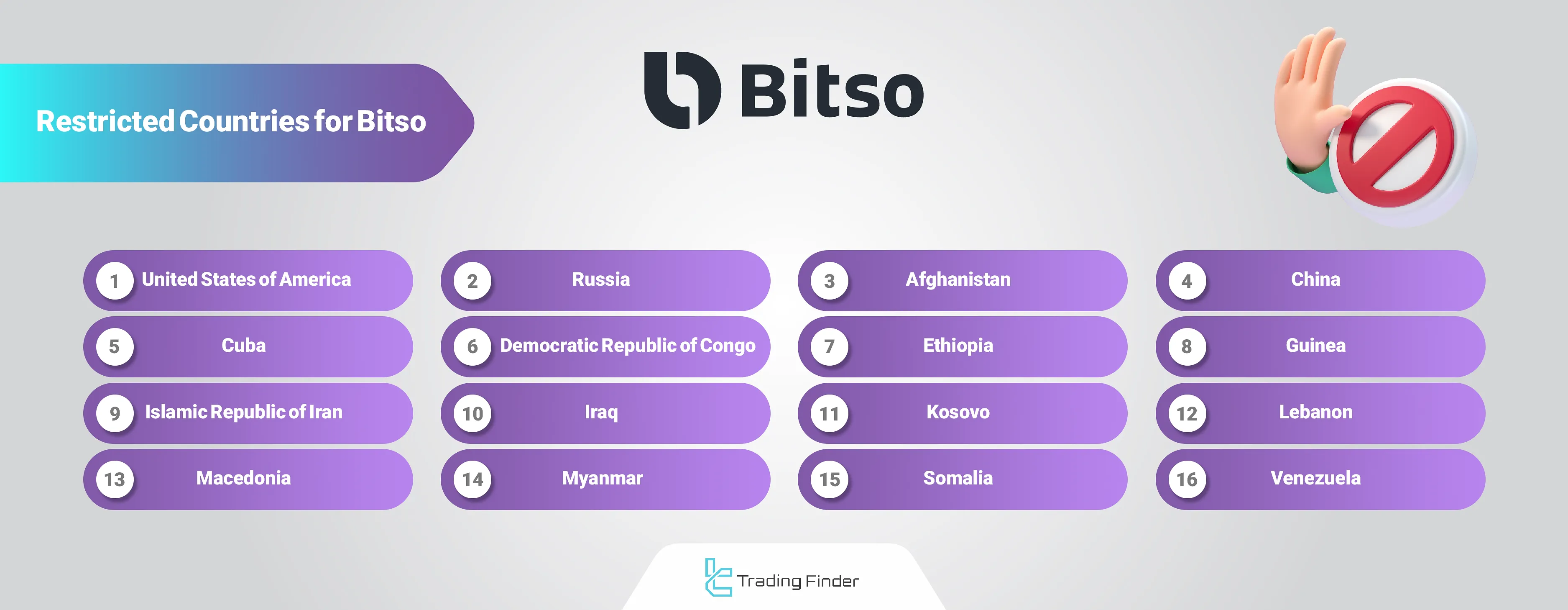 Restricted Countries for Bitso

Bitso

1 United States of America
2 Russia
3 Afghanistan
4 China
5 Cuba
6 Democratic Republic of Congo
7 Ethiopia
8 Guinea
9 Islamic Republic of Iran
10 Iraq
11 Kosovo
12 Lebanon
13 Macedonia
14 Myanmar
15 Somalia
16 Venezuela

Trading Finder